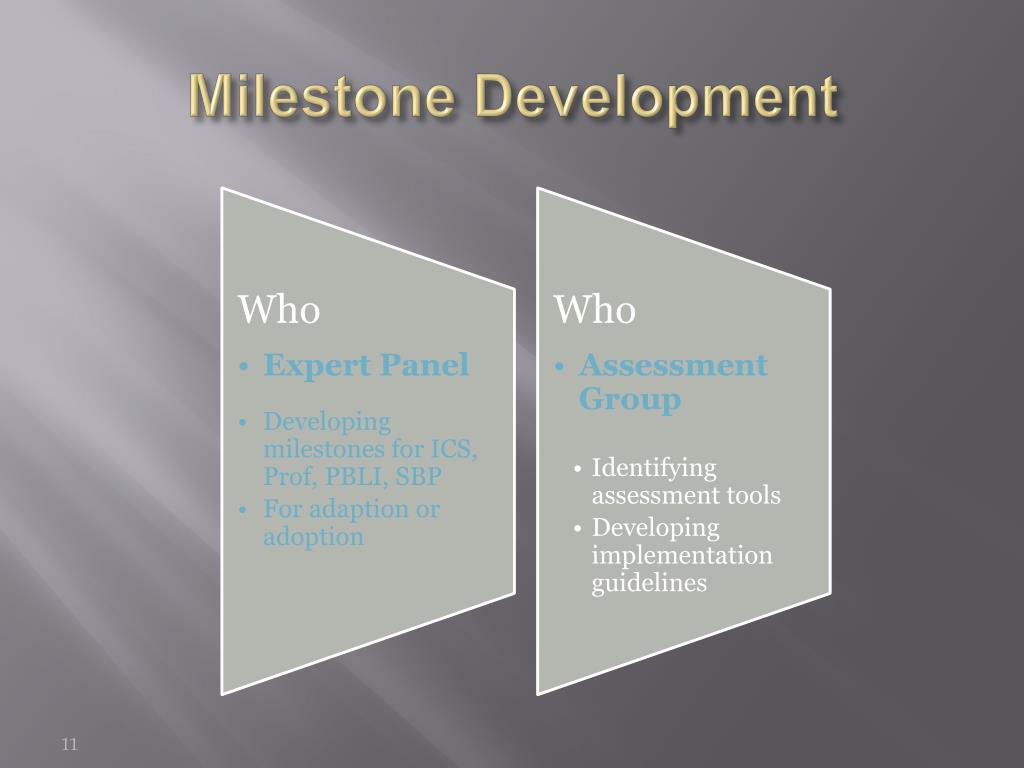 Milestone Development

Who
• Expert Panel
• Developing milestones for ICS, Prof, PBLI, SBP
• For adaption or adoption

Who
• Assessment Group
• Identifying assessment tools
• Developing implementation guidelines

11